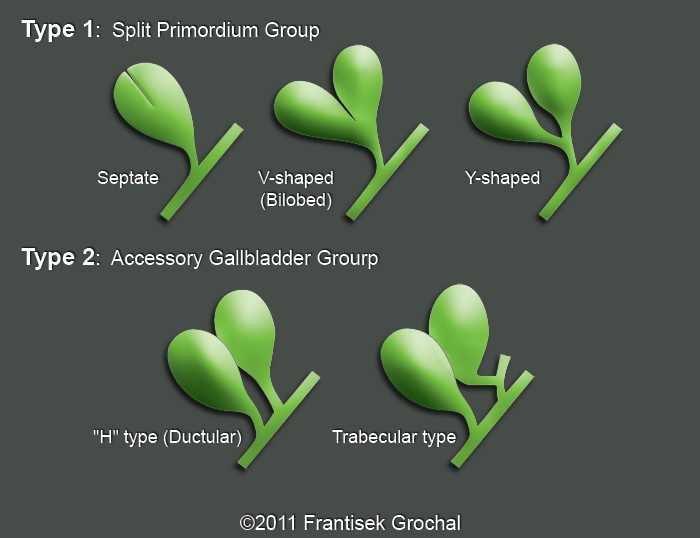 Type 1: Split Primordium Group

Septate

V-shaped (Bilobed)

Y-shaped

Type 2: Accessory Gallbladder Grourp

"H" type (Ductular)

Trabecular type

©2011 Frantisek Grochal